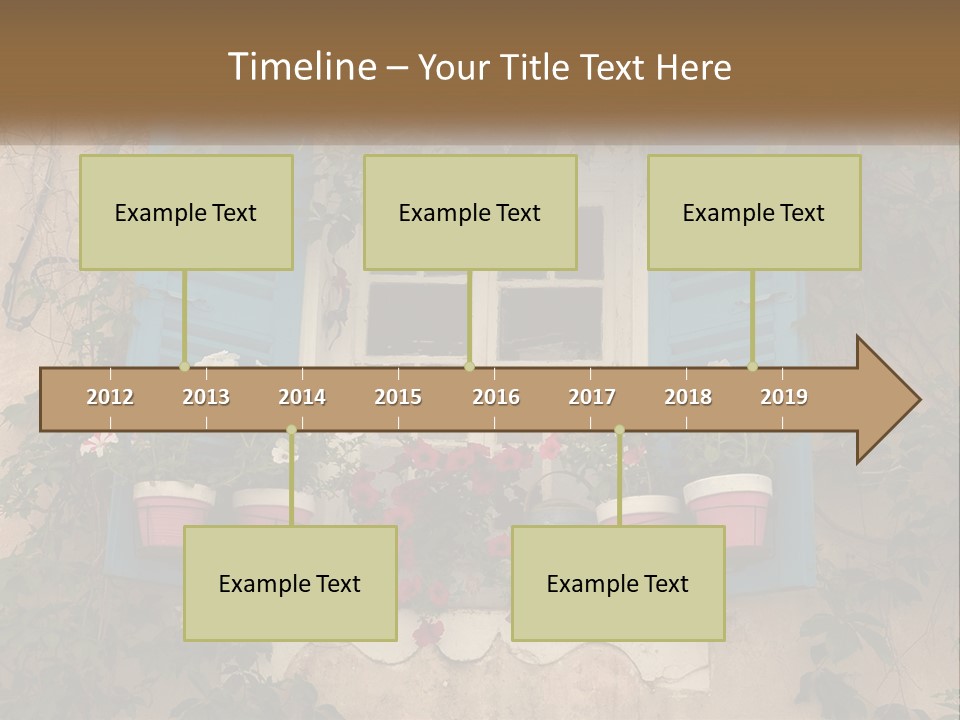 Timeline – Your Title Text Here

Example Text

Example Text

Example Text

2012 2013 2014 2015 2016 2017 2018 2019

Example Text

Example Text